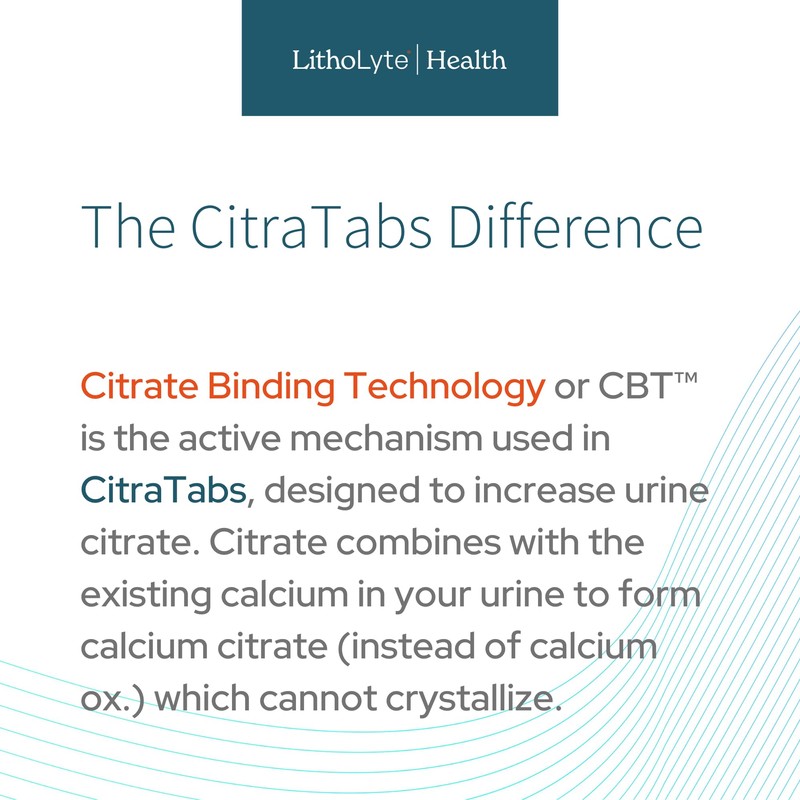 LithoLyte | Health

The CitraTabs Difference

Citrate Binding Technology or CBT™ is the active mechanism used in CitraTabs, designed to increase urine citrate. Citrate combines with the existing calcium in your urine to form calcium citrate (instead of calcium ox.) which cannot crystallize.